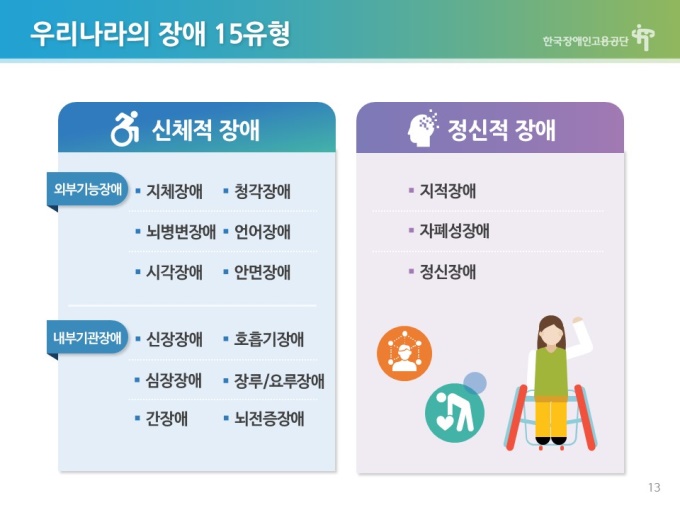 우리나라의 장애 15유형

한국장애인고용공단

신체적 장애

외부기능장애
▪ 지체장애 ▪ 청각장애
▪ 뇌병변장애 ▪ 언어장애
▪ 시각장애 ▪ 안면장애

내부기관장애
▪ 신장장애 ▪ 호흡기장애
▪ 심장장애 ▪ 장루/요루장애
▪ 간장애 ▪ 뇌전증장애

정신적 장애

▪ 지적장애
▪ 자폐성장애
▪ 정신장애

13